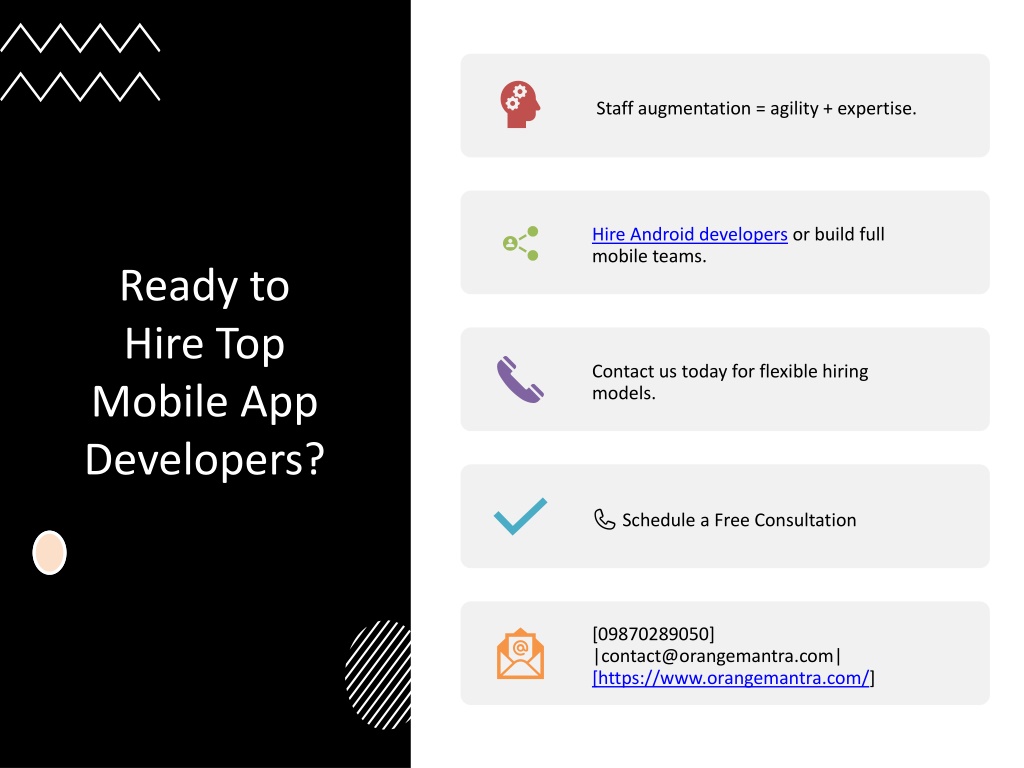 Ready to Hire Top Mobile App Developers?

Staff augmentation = agility + expertise.

Hire Android developers or build full mobile teams.

Contact us today for flexible hiring models.

Schedule a Free Consultation

[09870289050] |contact@orangemantra.com| [https://www.orangemantra.com/]